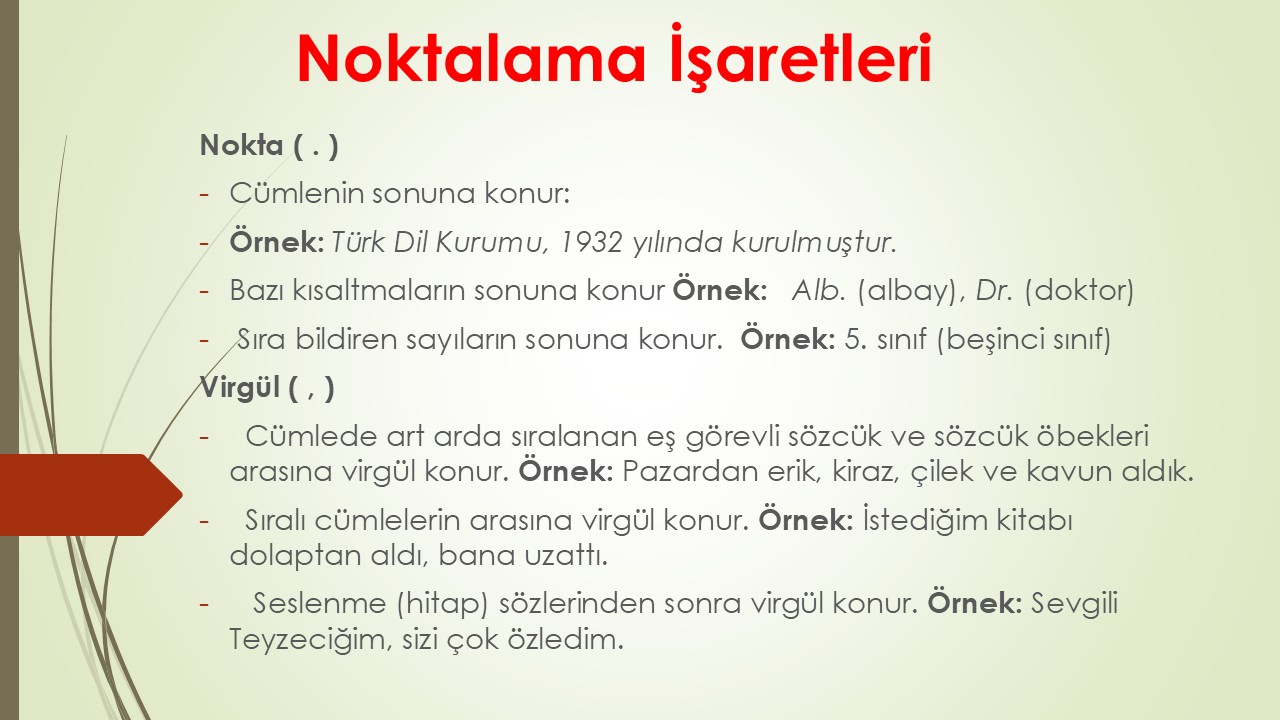 Noktalama İşaretleri

Nokta ( . )

- Cümlenin sonuna konur:

- Örnek: Türk Dil Kurumu, 1932 yılında kurulmuştur.

- Bazı kısaltmaların sonuna konur Örnek: Alb. (albay), Dr. (doktor)

- Sıra bildiren sayıların sonuna konur. Örnek: 5. sınıf (beşinci sınıf)

Virgül ( , )

- Cümlede art arda sıralanan eş görevli sözcük ve sözcük öbekleri arasına virgül konur. Örnek: Pazardan erik, kiraz, çilek ve kavun aldık.

- Sıralı cümlelerin arasına virgül konur. Örnek: İstediğim kitabı dolaptan aldı, bana uzattı.

- Seslenme (hitap) sözlerinden sonra virgül konur. Örnek: Sevgili Teyzeciğim, sizi çok özledim.